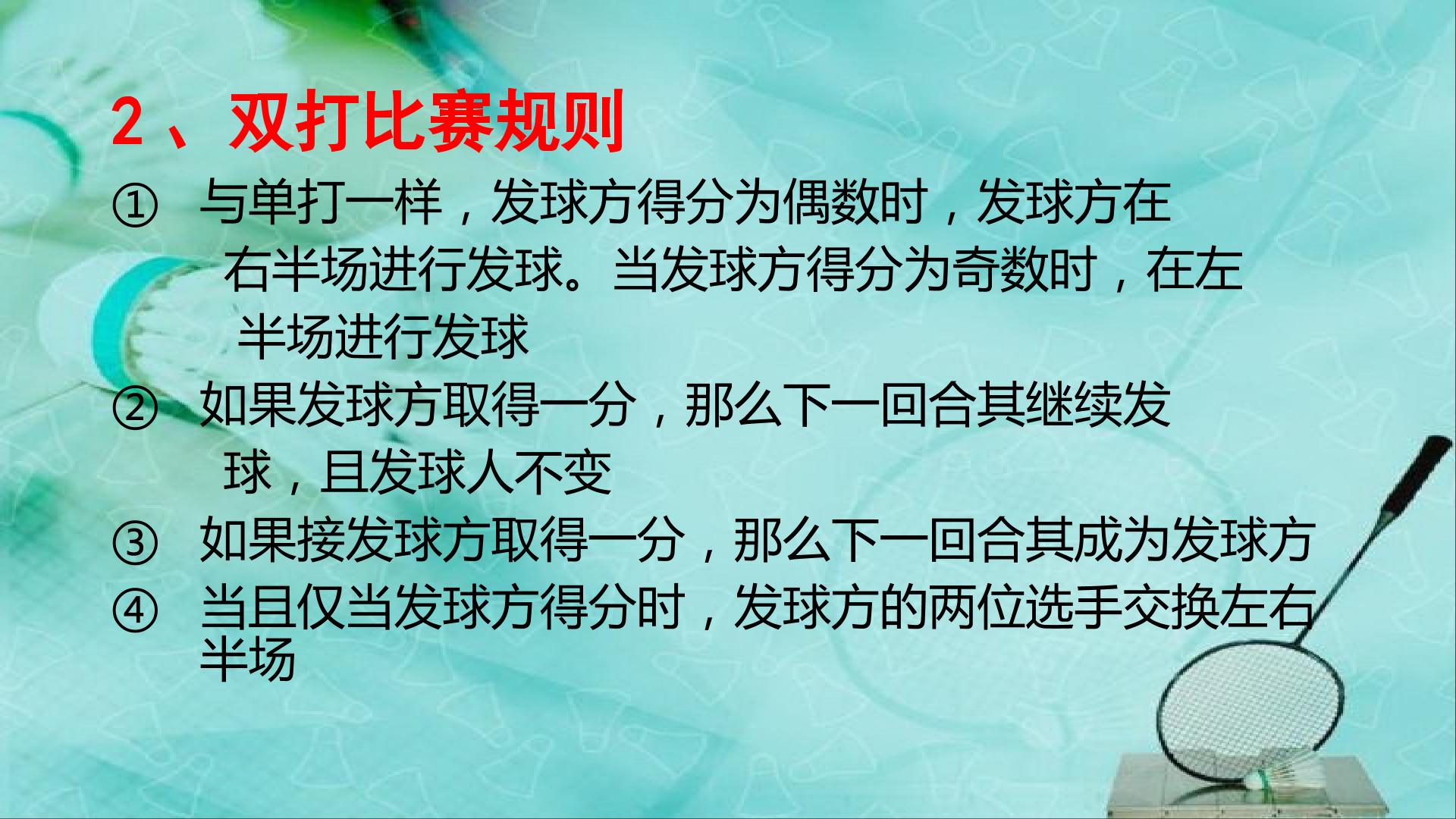 2、双打比赛规则

① 与单打一样，发球方得分为偶数时，发球方在右半场进行发球。当发球方得分为奇数时，在左半场进行发球

② 如果发球方取得一分，那么下一回合其继续发球，且发球人不变

③ 如果接发球方取得一分，那么下一回合其成为发球方

④ 当且仅当发球方得分时，发球方的两位选手交换左右半场